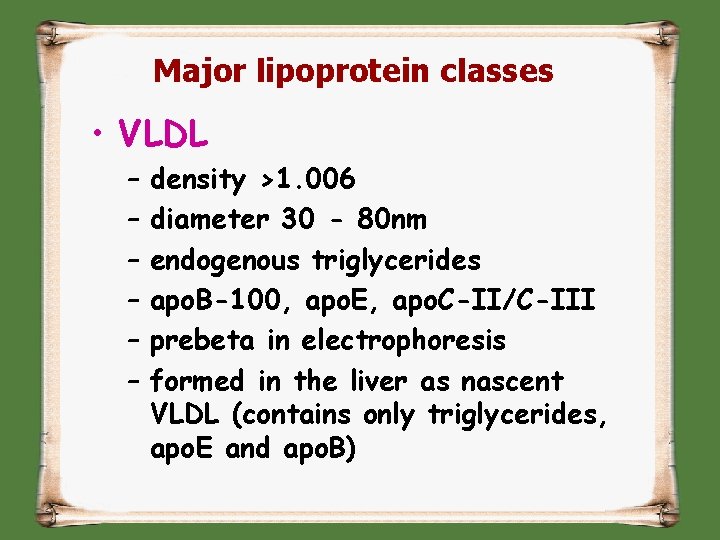 Major lipoprotein classes

• VLDL
– density >1.006
– diameter 30 - 80nm
– endogenous triglycerides
– apoB-100, apoE, apoC-II/C-III
– prebeta in electrophoresis
– formed in the liver as nascent VLDL (contains only triglycerides, apoE and apoB)